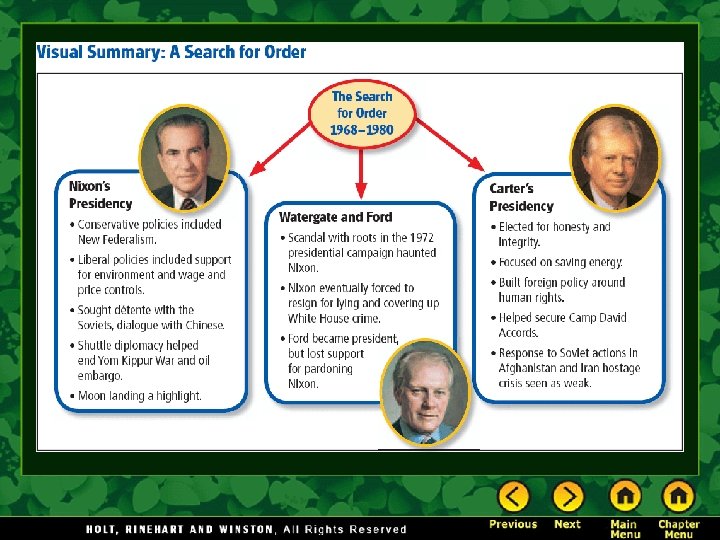 Visual Summary: A Search for Order

The Search for Order 1968–1980

Nixon's Presidency

• Conservative policies included New Federalism.

• Liberal policies included support for environment and wage and price controls.

• Sought détente with the Soviets, dialogue with Chinese.

• Shuttle diplomacy helped end Yom Kippur War and oil embargo.

• Moon landing a highlight.

Watergate and Ford

• Scandal with roots in the 1972 presidential campaign haunted Nixon.

• Nixon eventually forced to resign for lying and covering up White House crime.

• Ford became president, but lost support for pardoning Nixon.

Carter's Presidency

• Elected for honesty and integrity.

• Focused on saving energy.

• Built foreign policy around human rights.

• Helped secure Camp David Accords.

• Response to Soviet actions in Afghanistan and Iran hostage crisis seen as weak.

HOLT, RINEHART AND WINSTON, All Rights Reserved

Previous Next Main Menu Chapter Menu